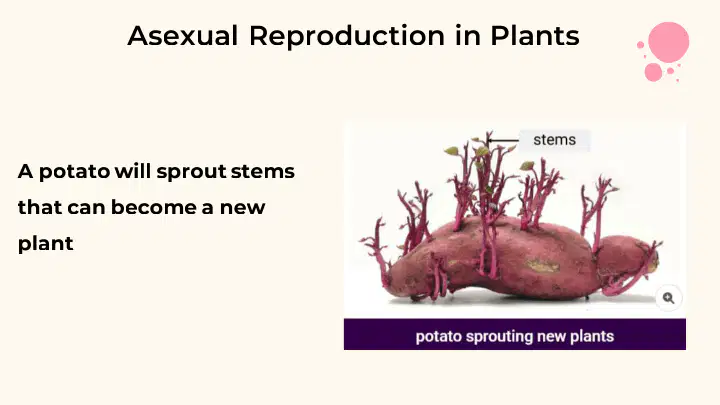 Asexual Reproduction in Plants

A potato will sprout stems that can become a new plant

stems

potato sprouting new plants